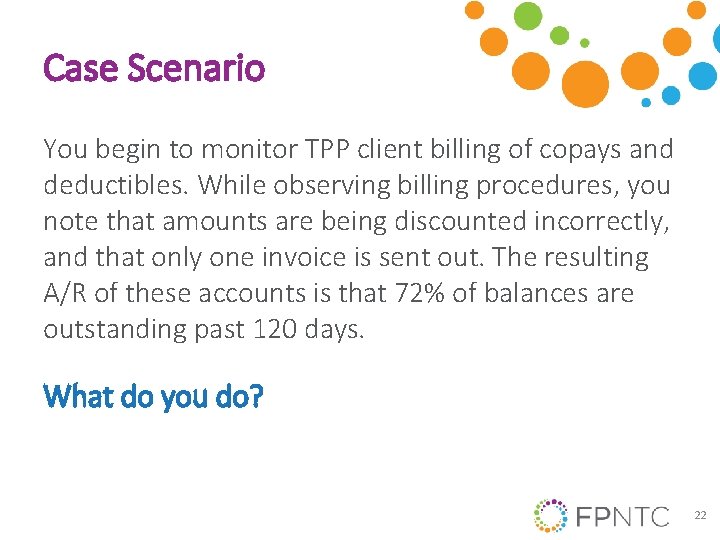 Case Scenario

You begin to monitor TPP client billing of copays and deductibles. While observing billing procedures, you note that amounts are being discounted incorrectly, and that only one invoice is sent out. The resulting A/R of these accounts is that 72% of balances are outstanding past 120 days.

What do you do?

FPNTC

22